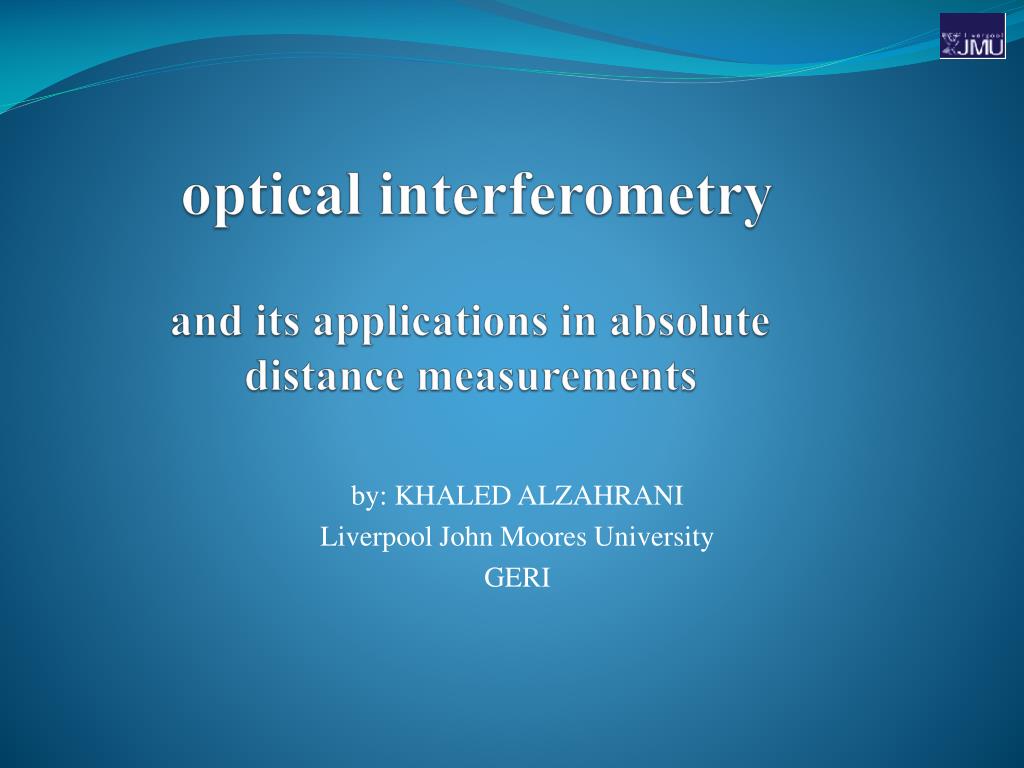 Liverpool JMU

optical interferometry

and its applications in absolute distance measurements

by: KHALED ALZAHRANI
Liverpool John Moores University
GERI